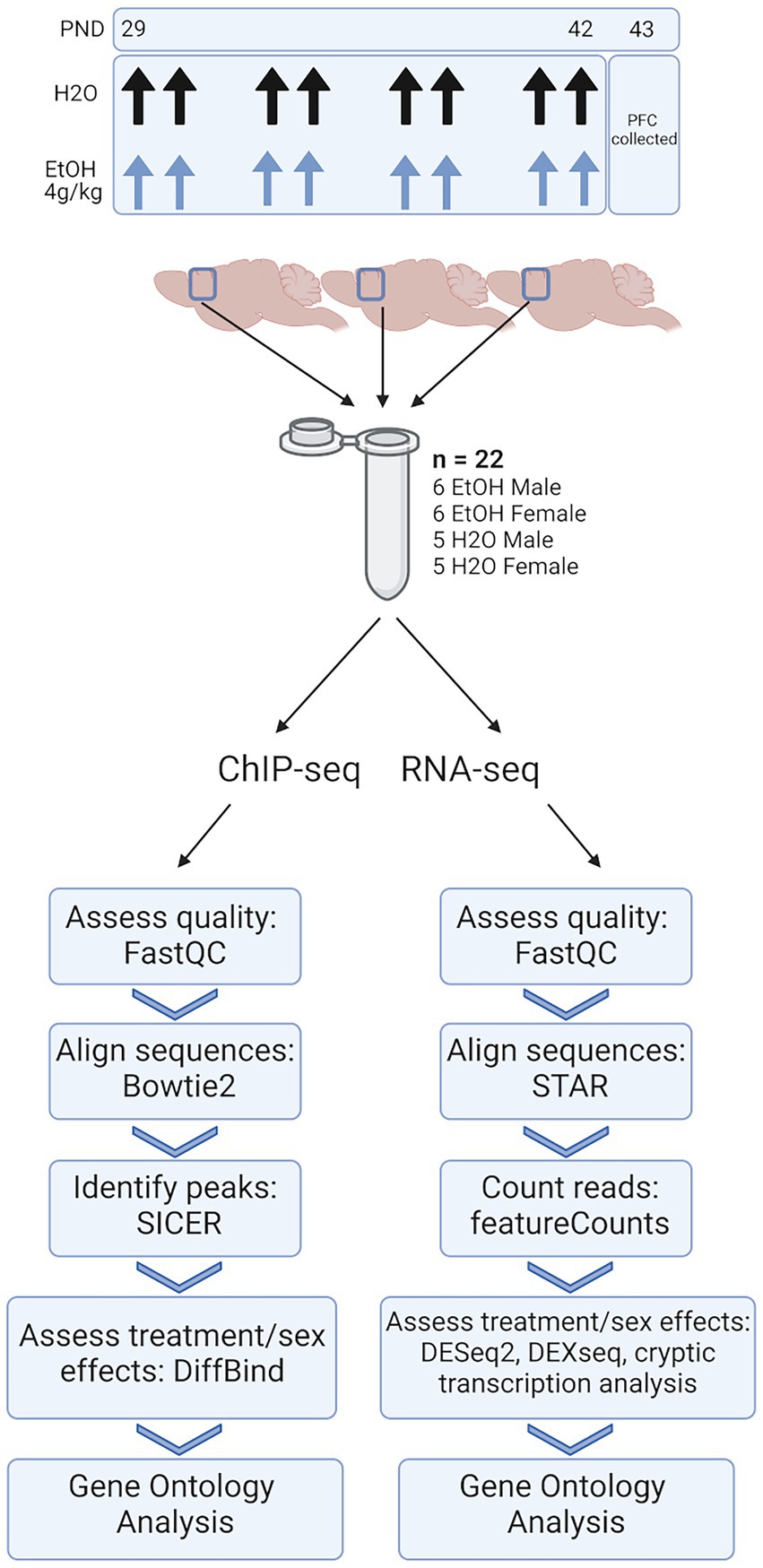 PND 29 42 43

H2O

EtOH 4g/kg

PFC collected

n = 22
6 EtOH Male
6 EtOH Female
5 H2O Male
5 H2O Female

ChIP-seq

Assess quality: FastQC

Align sequences: Bowtie2

Identify peaks: SICER

Assess treatment/sex effects: DiffBind

Gene Ontology Analysis

RNA-seq

Assess quality: FastQC

Align sequences: STAR

Count reads: featureCounts

Assess treatment/sex effects: DESeq2, DEXseq, cryptic transcription analysis

Gene Ontology Analysis